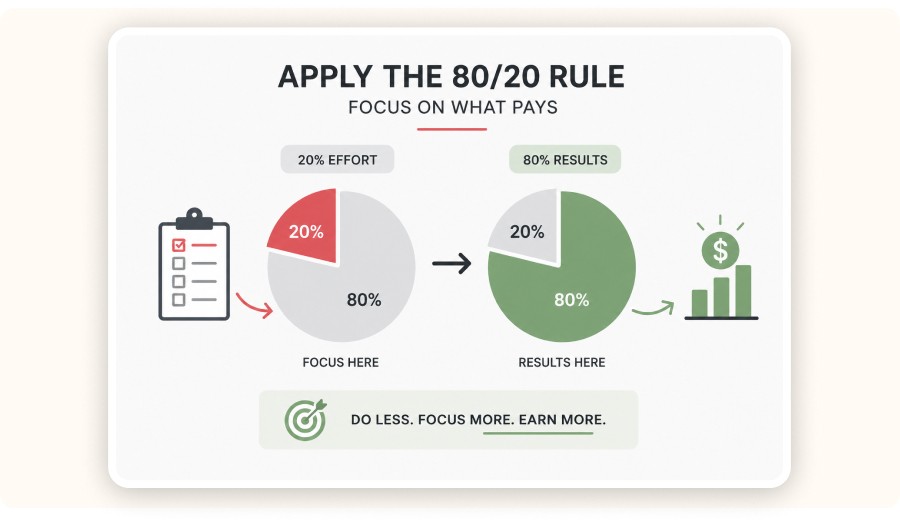 APPLY THE 80/20 RULE
FOCUS ON WHAT PAYS

20% EFFORT

20%

80%

FOCUS HERE

80% RESULTS

20%

80%

RESULTS HERE

$

DO LESS. FOCUS MORE. EARN MORE.